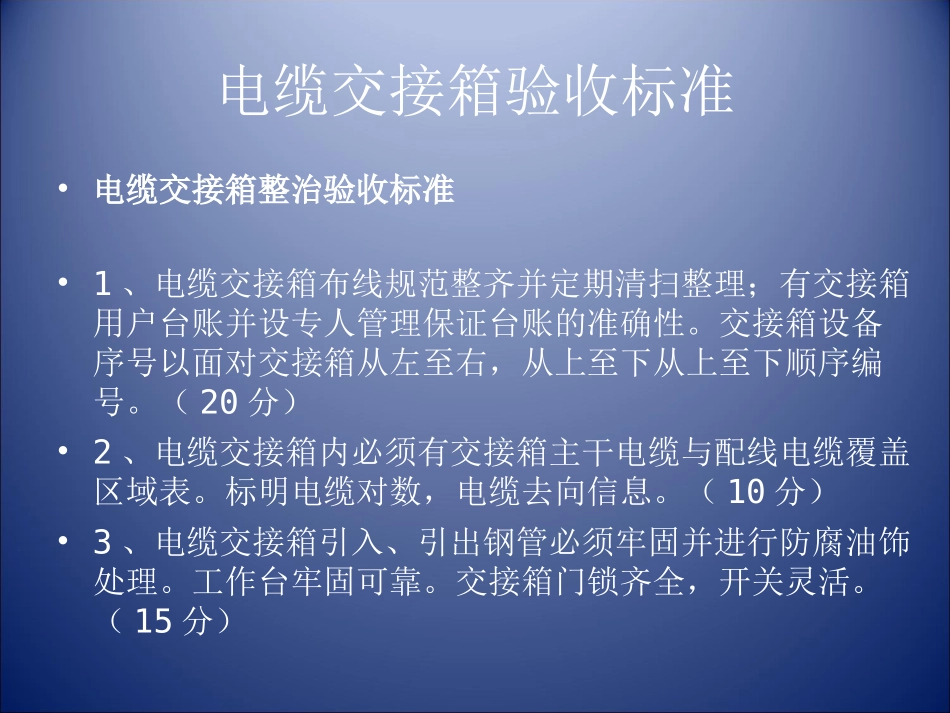 电缆交接箱验收标准

• 电缆交接箱整治验收标准

• 1 、电缆交接箱布线规范整齐并定期清扫整理；有交接箱用户台账并设专人管理保证台账的准确性。交接箱设备序号以面对交接箱从左至右，从上至下从上至下顺序编号。（ 20 分）

• 2 、电缆交接箱内必须有交接箱主干电缆与配线电缆覆盖区域表。标明电缆对数，电缆去向信息。（ 10 分）

• 3 、电缆交接箱引入、引出钢管必须牢固并进行防腐油饰处理。工作台牢固可靠。交接箱门锁齐全，开关灵活。（ 15 分）